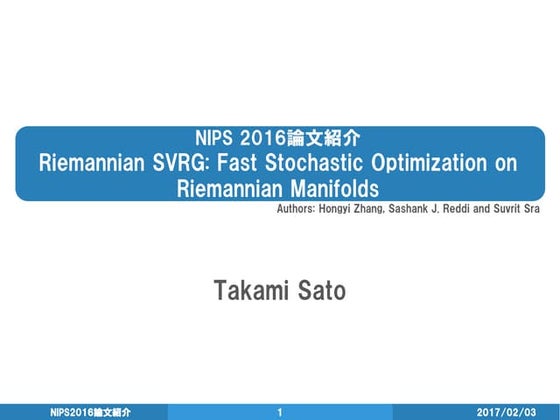 NIPS 2016論文紹介
Riemannian SVRG: Fast Stochastic Optimization on Riemannian Manifolds

Authors: Hongyi Zhang, Sashank J. Reddi and Suvrit Sra

Takami Sato

NIPS2016論文紹介 1 2017/02/03